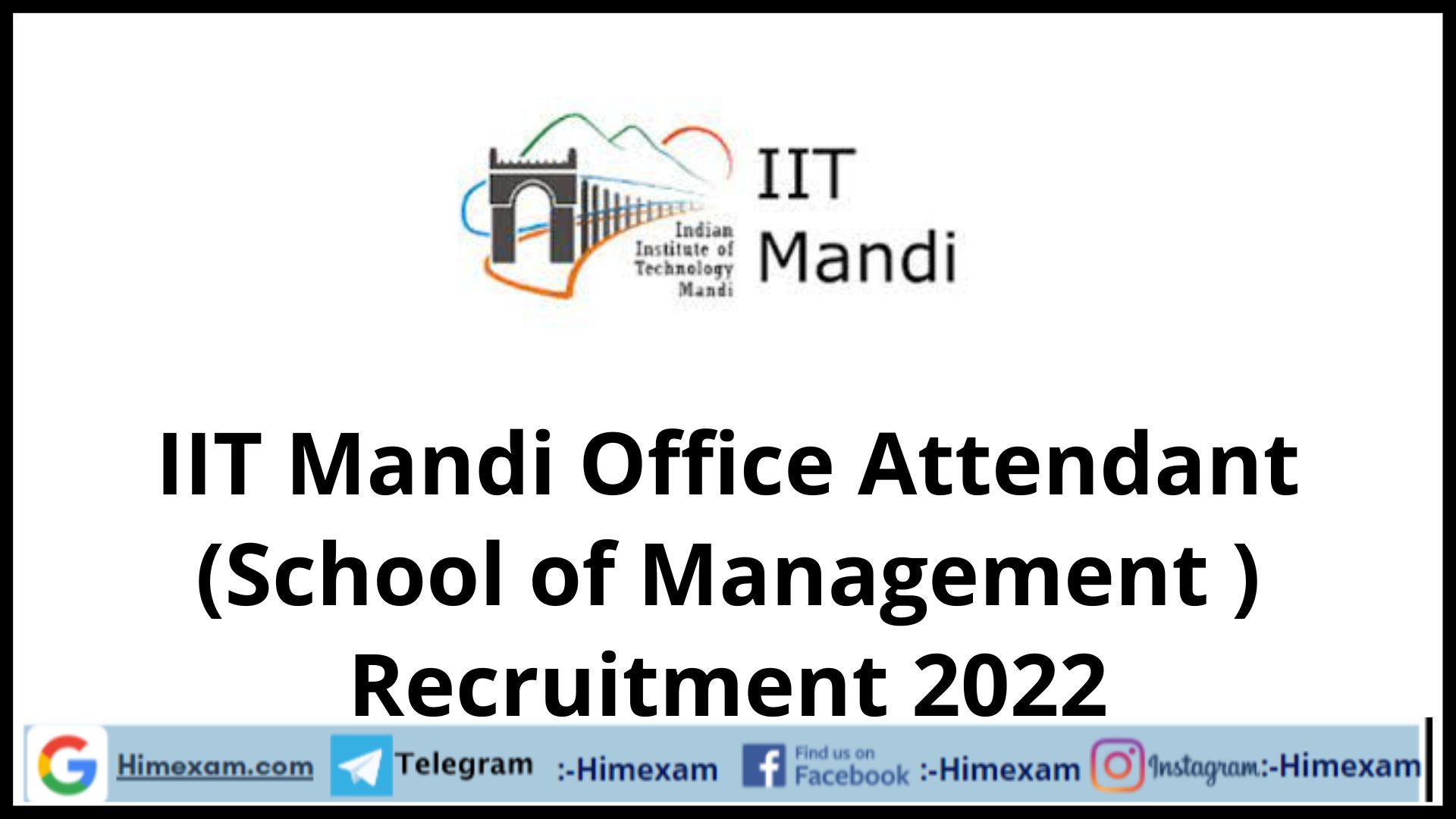 Indian Institute of Technology Mandi

IIT Mandi

IIT Mandi Office Attendant (School of Management ) Recruitment 2022

Himexam.com Telegram :-Himexam Find us on Facebook :-Himexam Instagram:-Himexam